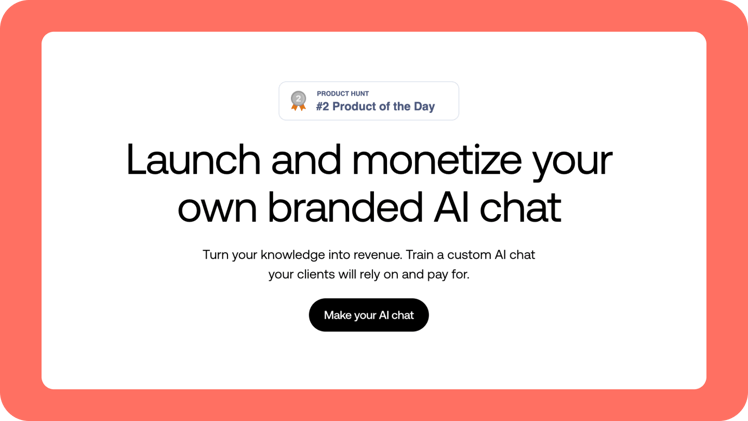 2
PRODUCT HUNT
#2 Product of the Day

Launch and monetize your own branded AI chat

Turn your knowledge into revenue. Train a custom AI chat your clients will rely on and pay for.

Make your AI chat